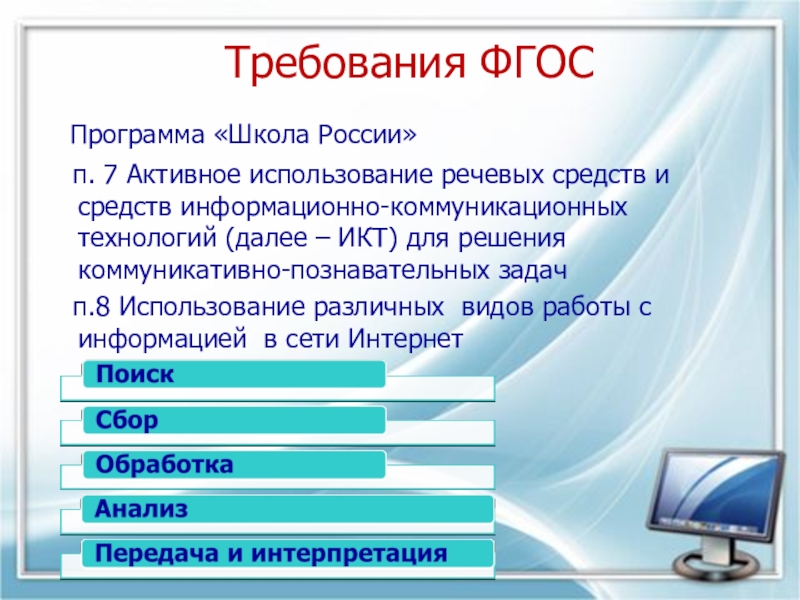 Требования ФГОС

Программа «Школа России»

п. 7 Активное использование речевых средств и средств информационно-коммуникационных технологий (далее – ИКТ) для решения коммуникативно-познавательных задач

п.8 Использование различных видов работы с информацией в сети Интернет

Поиск

Сбор

Обработка

Анализ

Передача и интерпретация